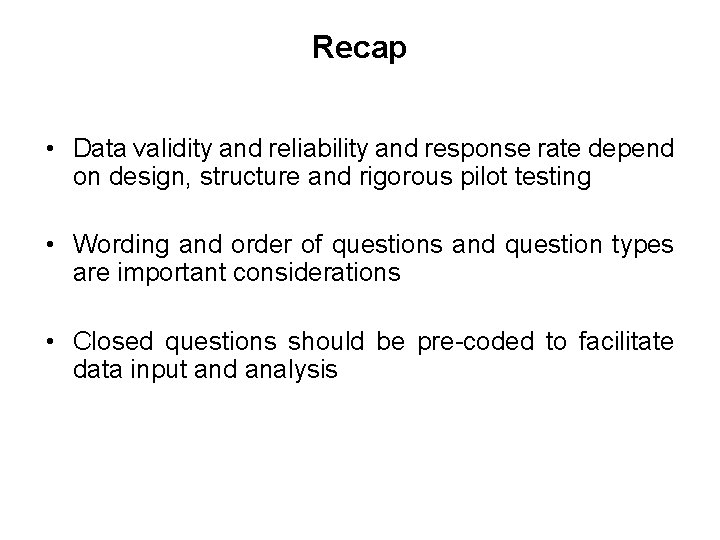 Recap

• Data validity and reliability and response rate depend on design, structure and rigorous pilot testing

• Wording and order of questions and question types are important considerations

• Closed questions should be pre-coded to facilitate data input and analysis